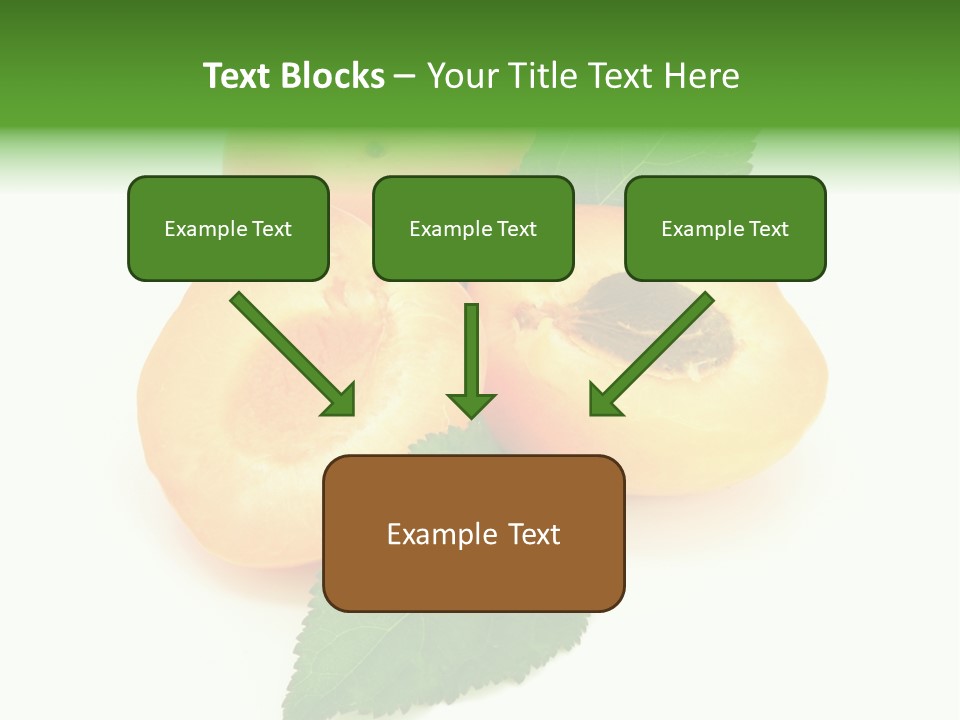 Text Blocks – Your Title Text Here

Example Text

Example Text

Example Text

Example Text